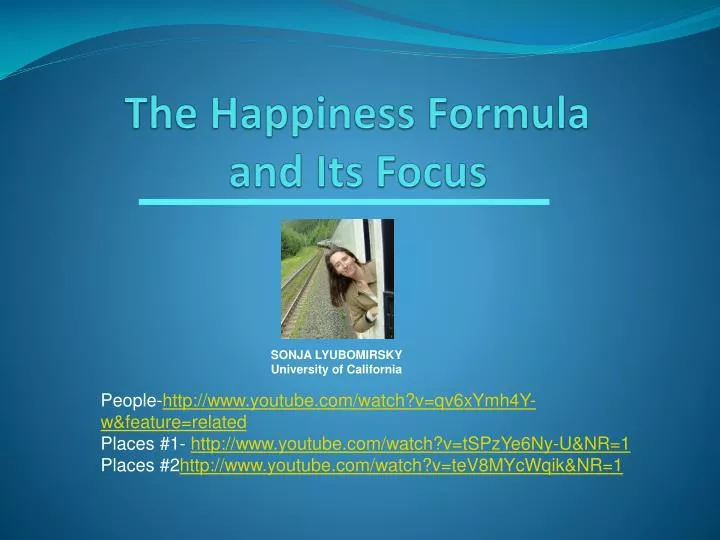 The Happiness Formula and Its Focus

SONJA LYUBOMIRSKY
University of California

People-http://www.youtube.com/watch?v=qv6xYmh4Y-w&feature=related
Places #1- http://www.youtube.com/watch?v=tSPzYe6Ny-U&NR=1
Places #2http://www.youtube.com/watch?v=teV8MYcWqik&NR=1